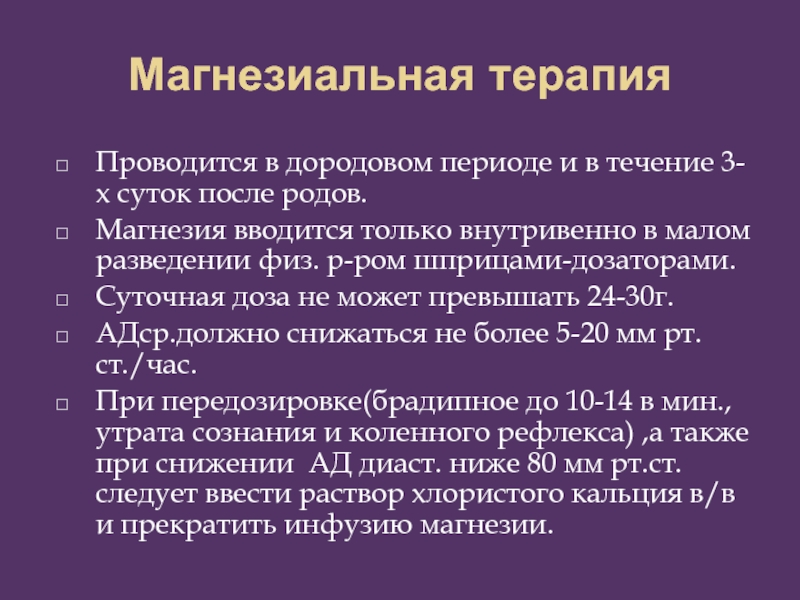 Магнезиальная терапия

Проводится в дородовом периоде и в течение 3-х суток после родов.

Магнезия вводится только внутривенно в малом разведении физ. р-ром шприцами-дозаторами.

Суточная доза не может превышать 24-30г.

АДср.должно снижаться не более 5-20 мм рт. ст./час.

При передозировке(брадипное до 10-14 в мин., утрата сознания и коленного рефлекса) ,а также при снижении АД диаст. ниже 80 мм рт.ст. следует ввести раствор хлористого кальция в/в и прекратить инфузию магнезии.